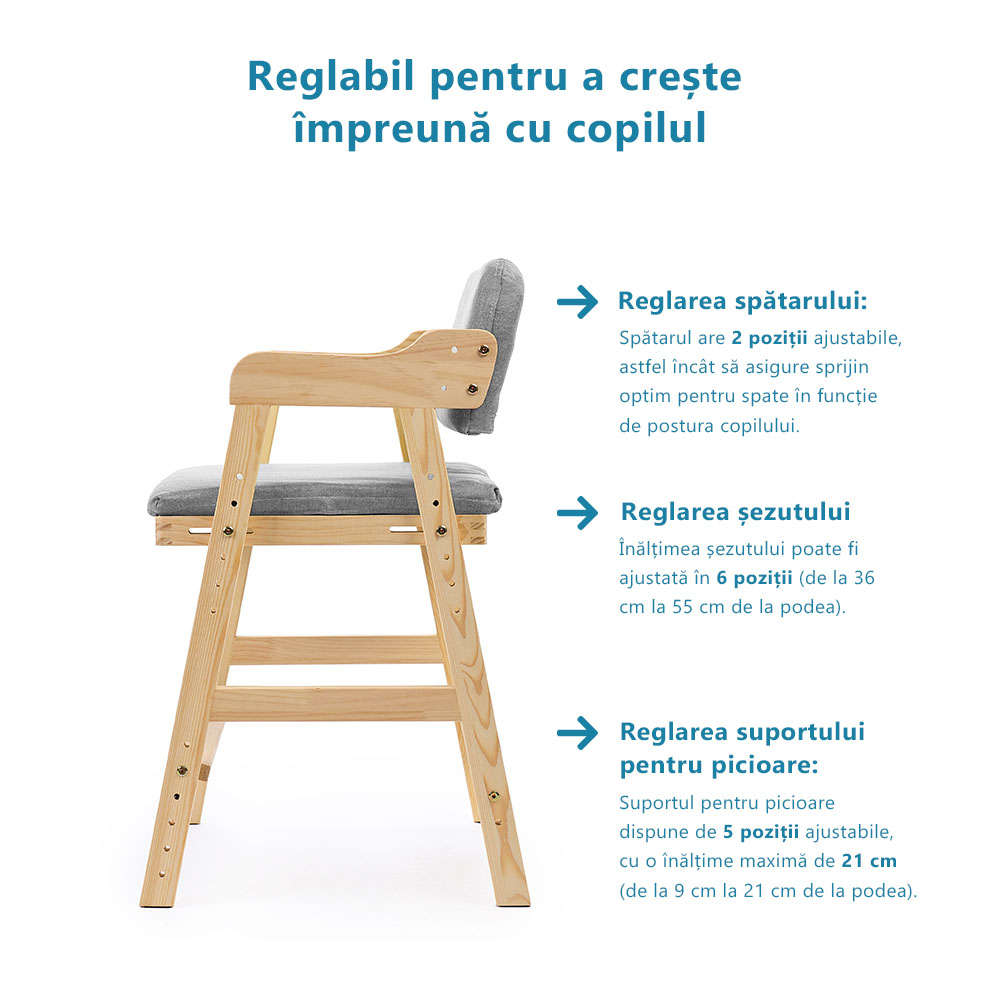 Reglabil pentru a crește împreună cu copilul

Reglarea spătarului:
Spătarul are 2 poziții ajustabile, astfel încât să asigure sprijin optim pentru spate în funcție de postura copilului.

Reglarea șezutului
Înălțimea șezutului poate fi ajustată în 6 poziții (de la 36 cm la 55 cm de la podea).

Reglarea suportului pentru picioare:
Suportul pentru picioare dispune de 5 poziții ajustabile, cu o înălțime maximă de 21 cm (de la 9 cm la 21 cm de la podea).